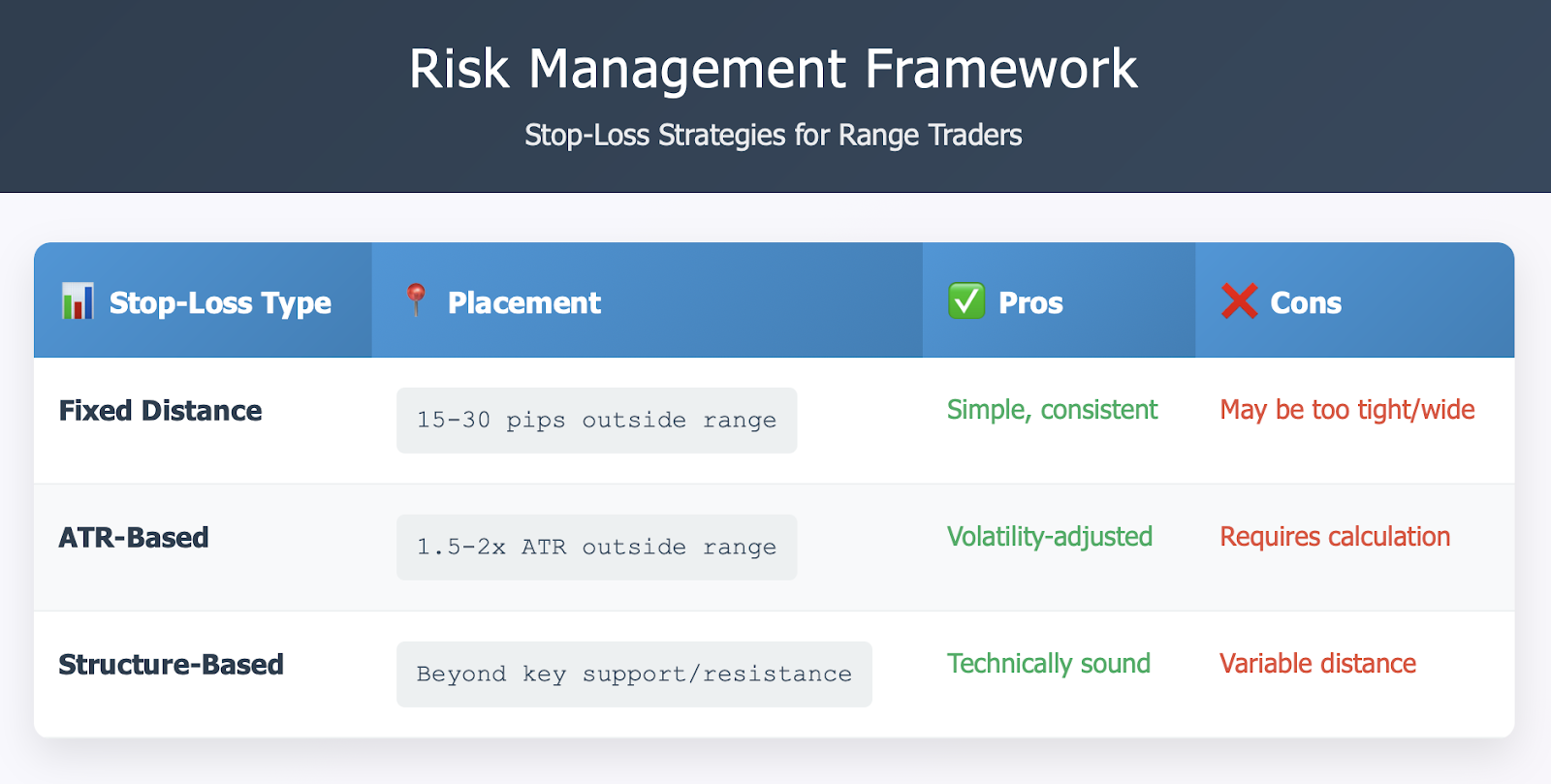 Risk Management Framework

Stop-Loss Strategies for Range Traders

| 📊 Stop-Loss Type | 📍 Placement | ✅ Pros | ❌ Cons |
|---|---|---|---|
| Fixed Distance | 15-30 pips outside range | Simple, consistent | May be too tight/wide |
| ATR-Based | 1.5-2x ATR outside range | Volatility-adjusted | Requires calculation |
| Structure-Based | Beyond key support/resistance | Technically sound | Variable distance |